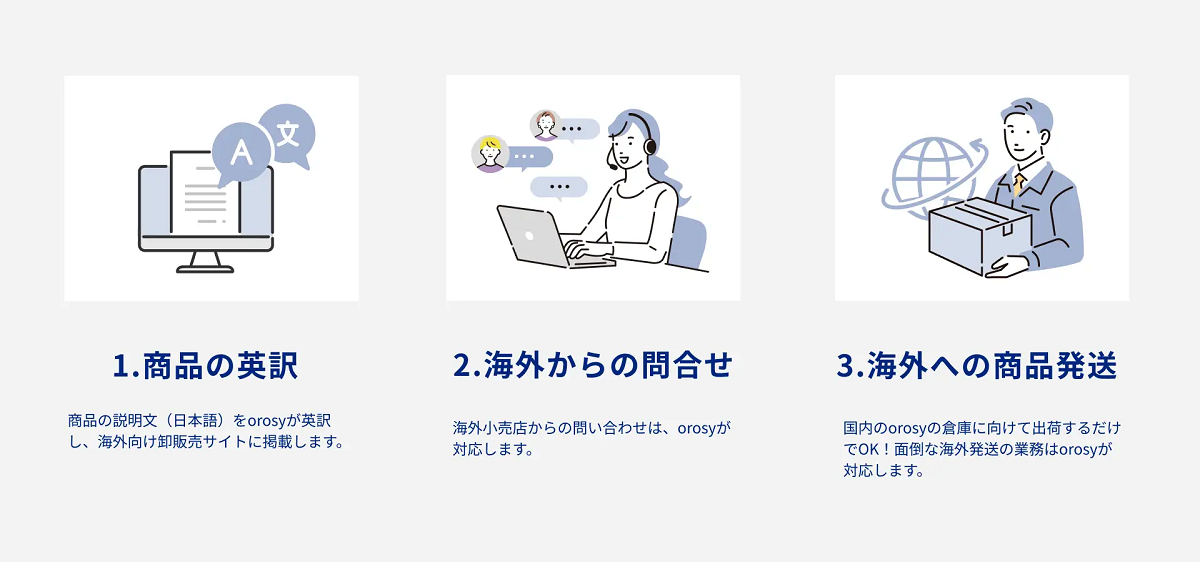 A

文

1.商品の英訳

商品の説明文（日本語）をorosyが英訳し、海外向け卸販売サイトに掲載します。

2.海外からの問合せ

海外小売店からの問い合わせは、orosyが対応します。

3.海外への商品発送

国内のorosyの倉庫に向けて出荷するだけでOK！面倒な海外発送の業務はorosyが対応します。